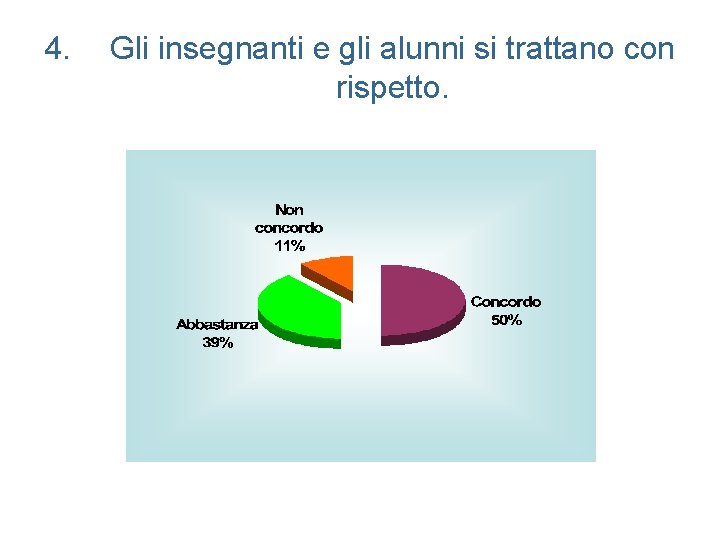 4. Gli insegnanti e gli alunni si trattano con rispetto.

Non concordo 11%

Concordo 50%

Abbastanza 39%